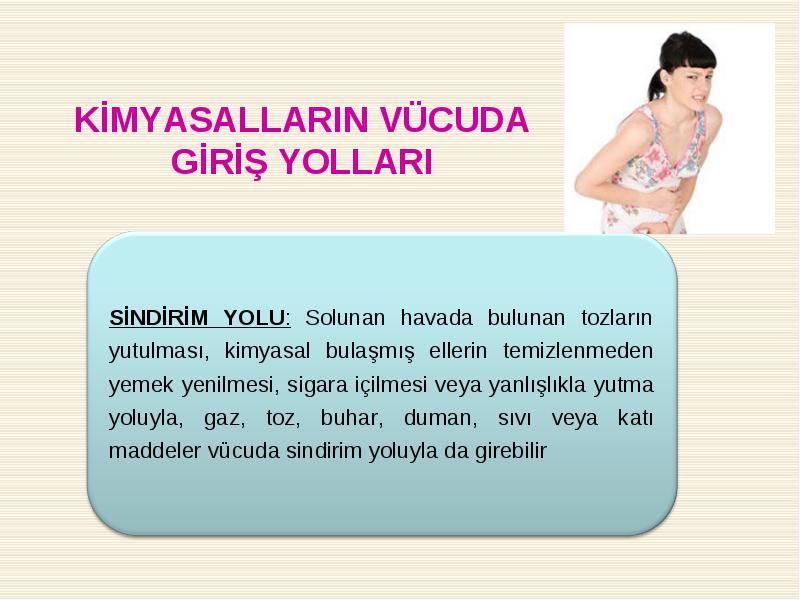 KİMYASALLARIN VÜCUDA GİRİŞ YOLLARI

SİNDİRİM YOLU: Solunan havada bulunan tozların yutulması, kimyasal bulaşmış ellerin temizlenmeden yemek yenilmesi, sigara içilmesi veya yanlışlıkla yutma yoluyla, gaz, toz, buhar, duman, sıvı veya katı maddeler vücuda sindirim yoluyla da girebilir